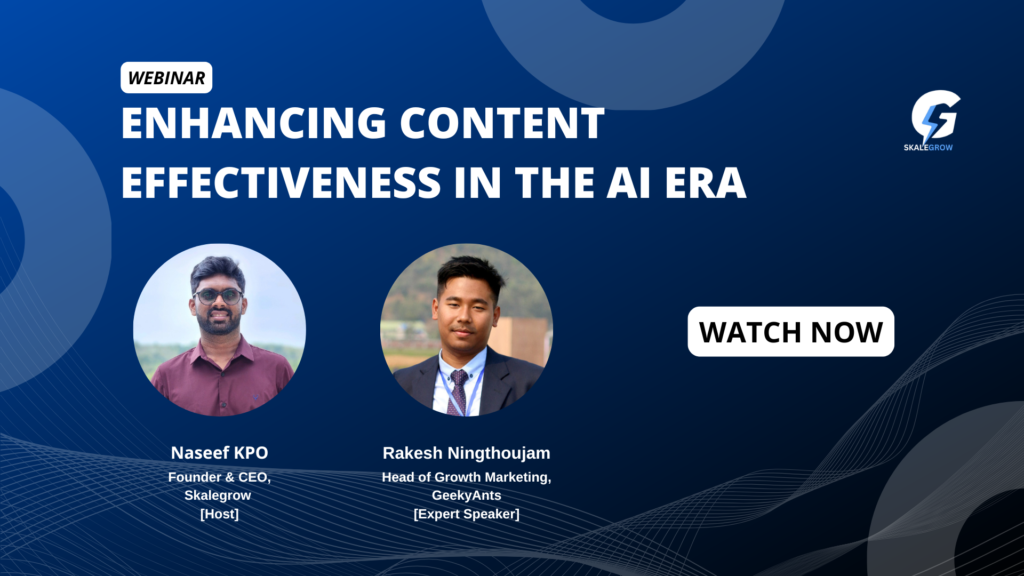 WEBINAR

ENHANCING CONTENT EFFECTIVENESS IN THE AI ERA

SKALEGROW

WATCH NOW

Naseef KPO
Founder & CEO, Skalegrow
[Host]

Rakesh Ningthoujam
Head of Growth Marketing, GeekyAnts
[Expert Speaker]